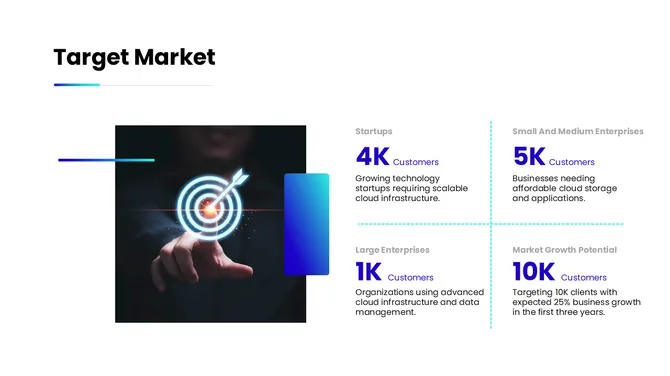 Target Market

Startups

4K Customers

Growing technology startups requiring scalable cloud infrastructure.

Small And Medium Enterprises

5K Customers

Businesses needing affordable cloud storage and applications.

Large Enterprises

1K Customers

Organizations using advanced cloud infrastructure and data management.

Market Growth Potential

10K Customers

Targeting 10K clients with expected 25% business growth in the first three years.